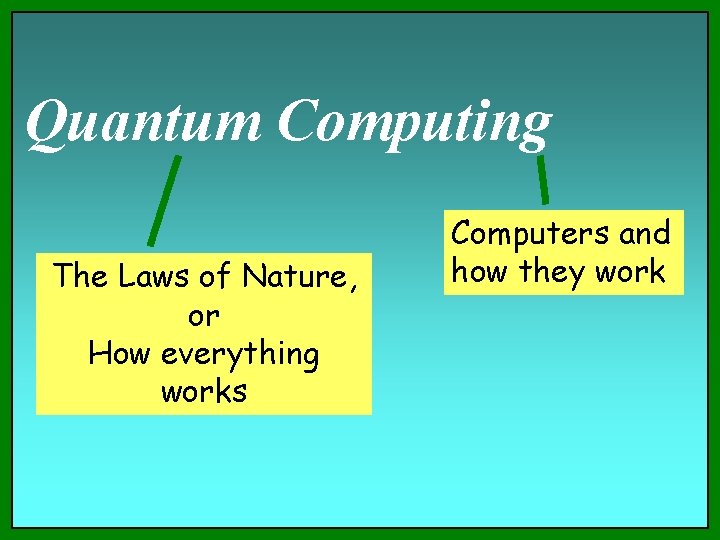 Quantum Computing

The Laws of Nature,
or
How everything
works

Computers and
how they work